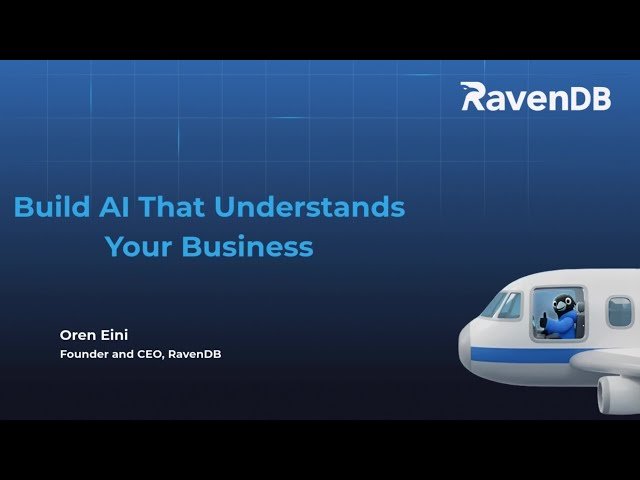 RavenDB

Build AI That Understands Your Business

Oren Eini
Founder and CEO, RavenDB